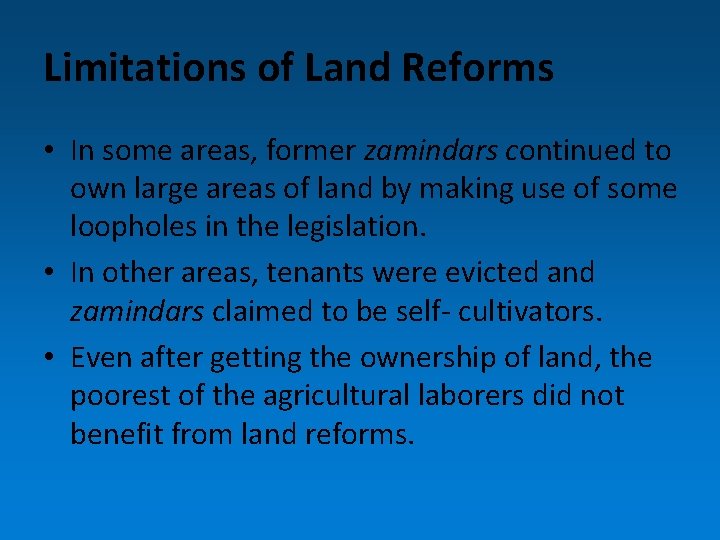 Limitations of Land Reforms

• In some areas, former zamindars continued to own large areas of land by making use of some loopholes in the legislation.

• In other areas, tenants were evicted and zamindars claimed to be self- cultivators.

• Even after getting the ownership of land, the poorest of the agricultural laborers did not benefit from land reforms.